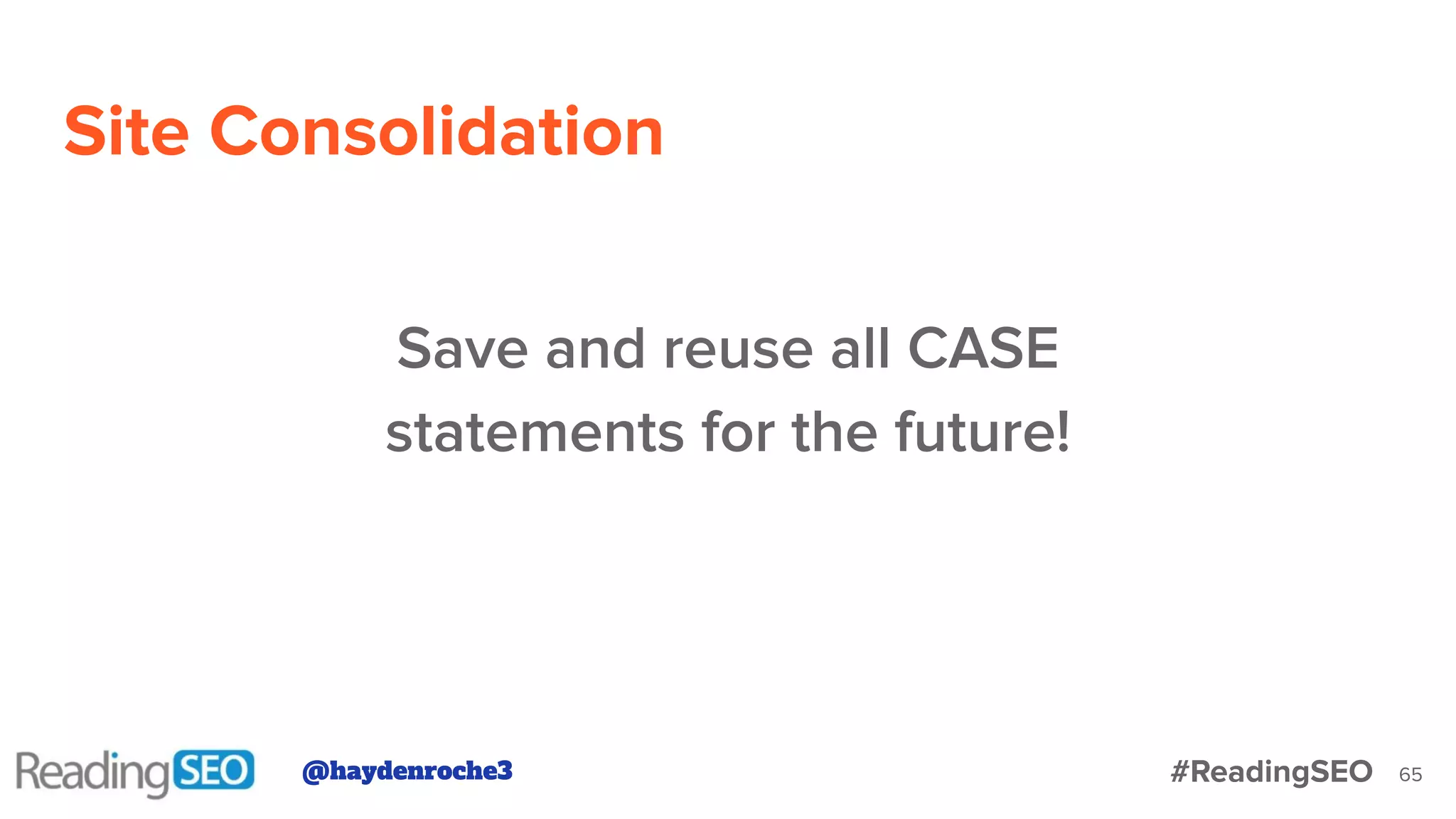 Site Consolidation

Save and reuse all CASE statements for the future!

ReadingSEO @haydenroche3 #ReadingSEO 65